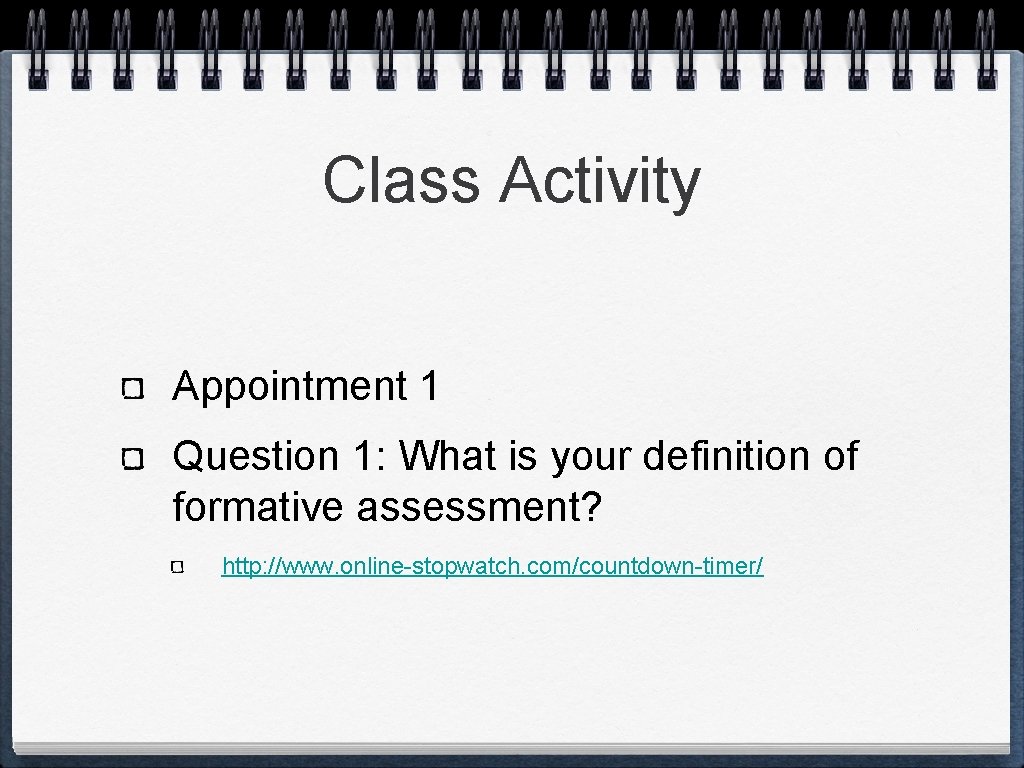 Class Activity

Appointment 1

Question 1: What is your definition of formative assessment?

http://www.online-stopwatch.com/countdown-timer/